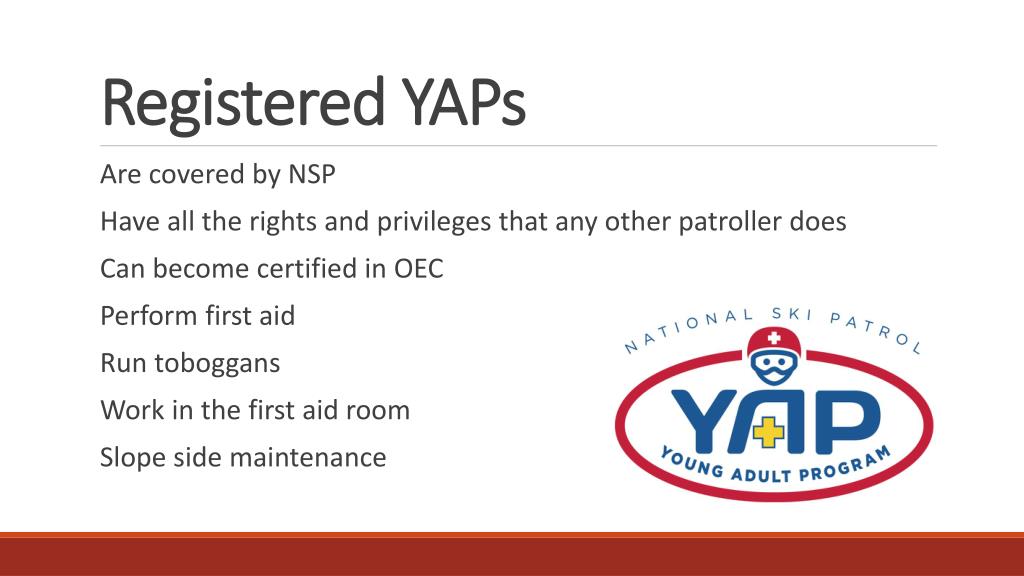 Registered YAPs

Are covered by NSP

Have all the rights and privileges that any other patroller does

Can become certified in OEC

Perform first aid

Run toboggans

Work in the first aid room

Slope side maintenance

NATIONAL SKI PATROL

YAP

YOUNG ADULT PROGRAM